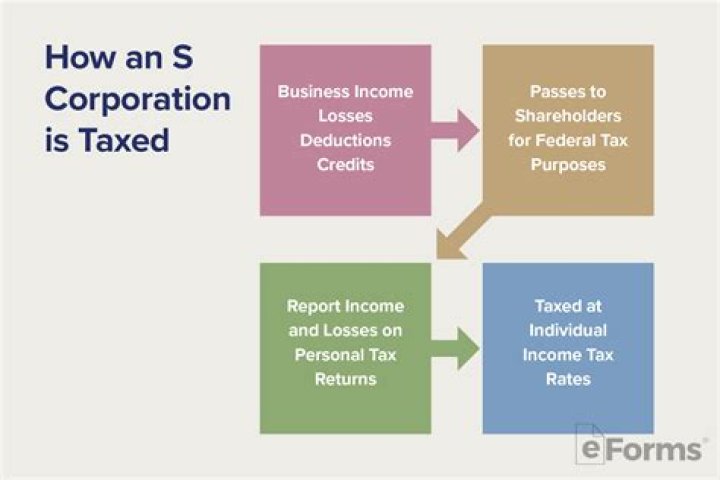 How an S Corporation is Taxed

Business Income
Losses
Deductions
Credits

Passes to Shareholders for Federal Tax Purposes

Report Income and Losses on Personal Tax Returns

Taxed at Individual Income Tax Rates

eForms